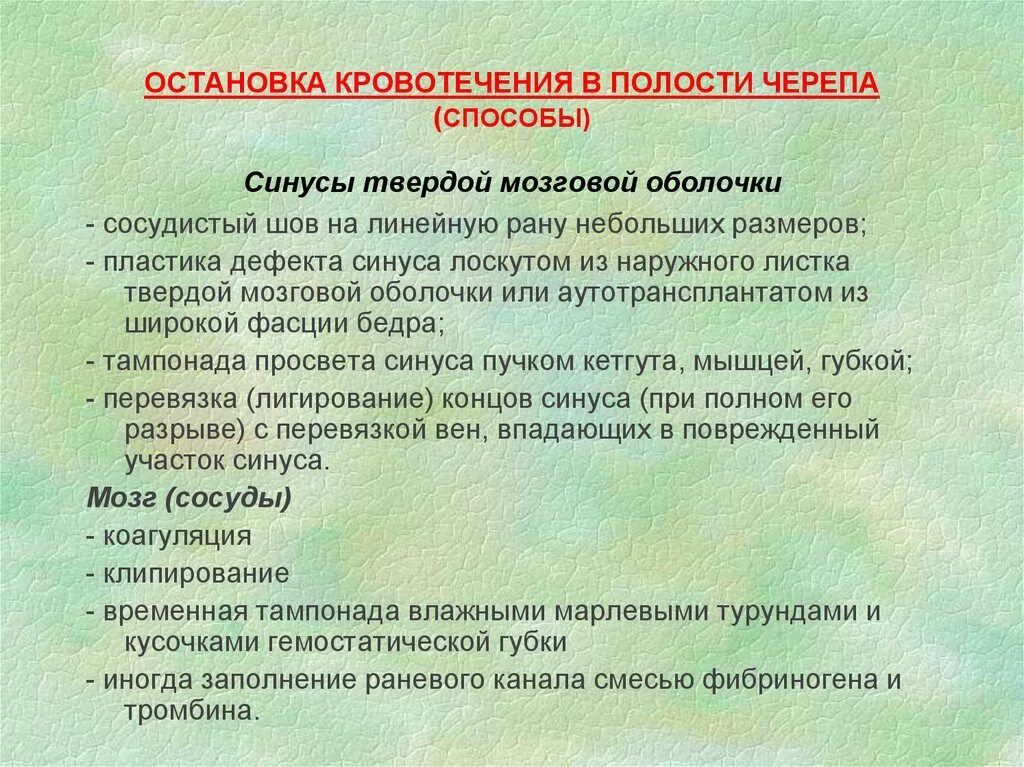 ОСТАНОВКА КРОВОТЕЧЕНИЯ В ПОЛОСТИ ЧЕРЕПА
(СПОСОБЫ)

Синусы твердой мозговой оболочки

- сосудистый шов на линейную рану небольших размеров;

- пластика дефекта синуса лоскутом из наружного листка твердой мозговой оболочки или аутотрансплантатом из широкой фасции бедра;

- тампонада просвета синуса пучком кетгута, мышцей, губкой;

- перевязка (лигирование) концов синуса (при полном его разрыве) с перевязкой вен, впадающих в поврежденный участок синуса.

Мозг (сосуды)

- коагуляция

- клипирование

- временная тампонада влажными марлевыми турундами и кусочками гемостатической губки

- иногда заполнение раневого канала смесью фибриногена и тромбина.